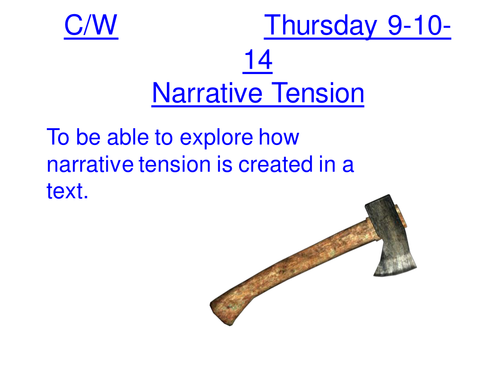 C/W Thursday 9-10-14
Narrative Tension

To be able to explore how narrative tension is created in a text.